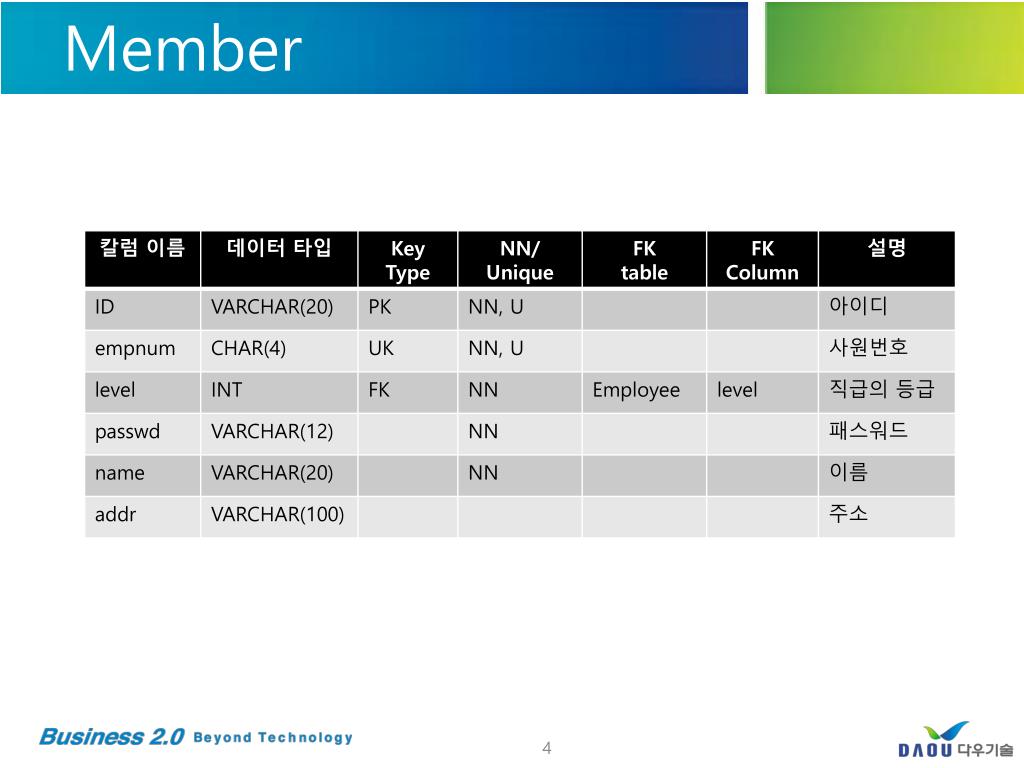 Member

| 칼럼 이름 | 데이터 타입 | Key Type | NN/ Unique | FK table | FK Column | 설명 |
|---|---|---|---|---|---|---|
| ID | VARCHAR(20) | PK | NN, U | | | 아이디 |
| empnum | CHAR(4) | UK | NN, U | | | 사원번호 |
| level | INT | FK | NN | Employee | level | 직급의 등급 |
| passwd | VARCHAR(12) | | NN | | | 패스워드 |
| name | VARCHAR(20) | | NN | | | 이름 |
| addr | VARCHAR(100) | | | | | 주소 |

Business 2.0 Beyond Technology

4

DAOU 다우기술